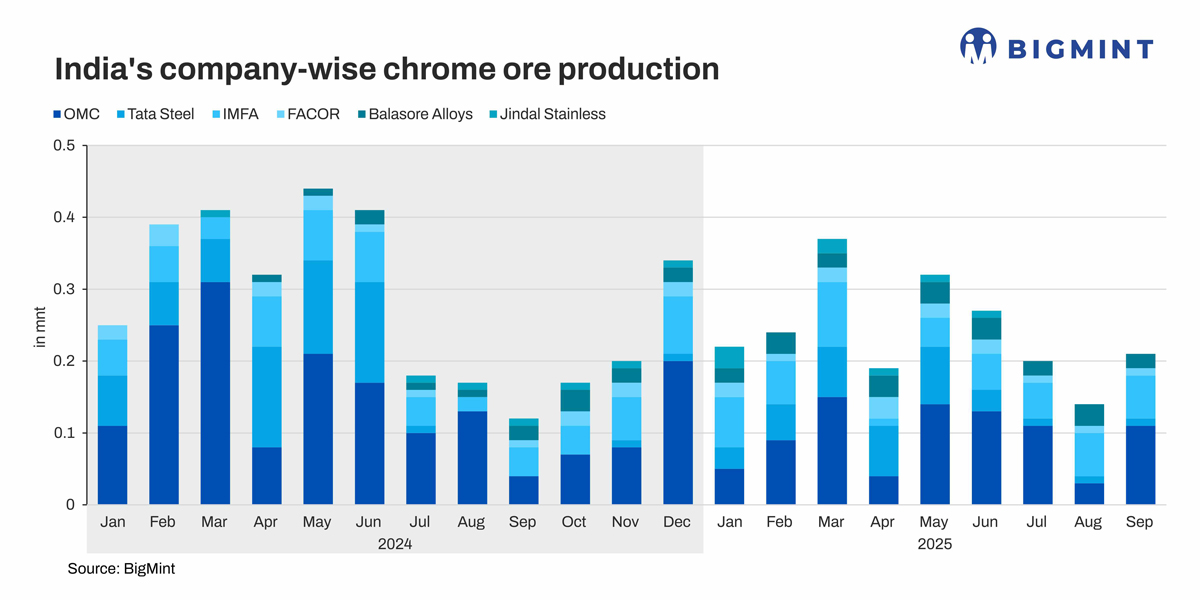 BIGMINT

India's company-wise chrome ore production

OMC Tata Steel IMFA FACOR Balasore Alloys Jindal Stainless

in mnt

0.5
0.4
0.3
0.2
0.1
0

Jan Feb Mar Apr May Jun Jul Aug Sep Oct Nov Dec Jan Feb Mar Apr May Jun Jul Aug Sep

2024

2025

Source: BigMint